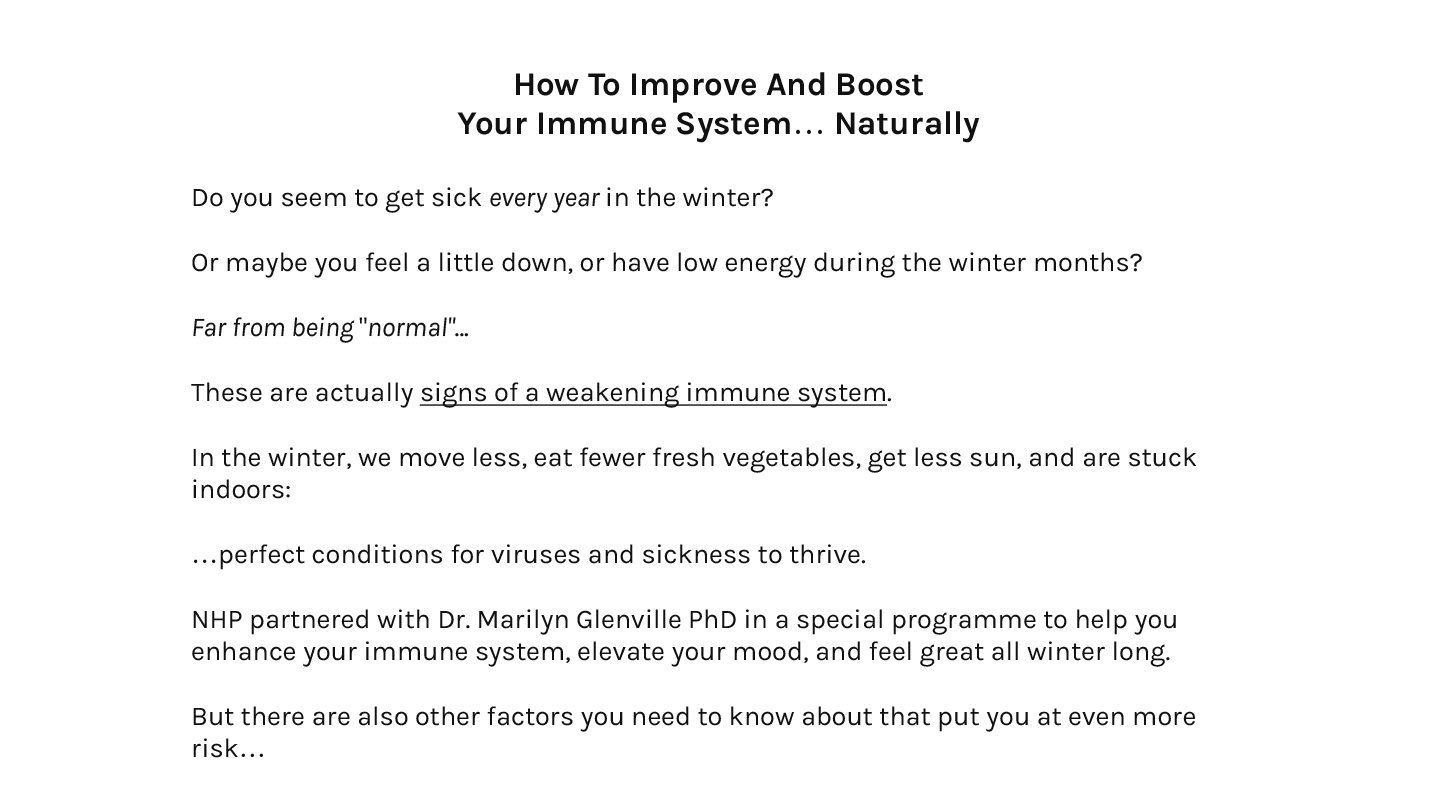 How To Improve And Boost
Your Immune System… Naturally

Do you seem to get sick every year in the winter?

Or maybe you feel a little down, or have low energy during the winter months?

Far from being "normal"...

These are actually signs of a weakening immune system.

In the winter, we move less, eat fewer fresh vegetables, get less sun, and are stuck indoors:

…perfect conditions for viruses and sickness to thrive.

NHP partnered with Dr. Marilyn Glenville PhD in a special programme to help you enhance your immune system, elevate your mood, and feel great all winter long.

But there are also other factors you need to know about that put you at even more risk…